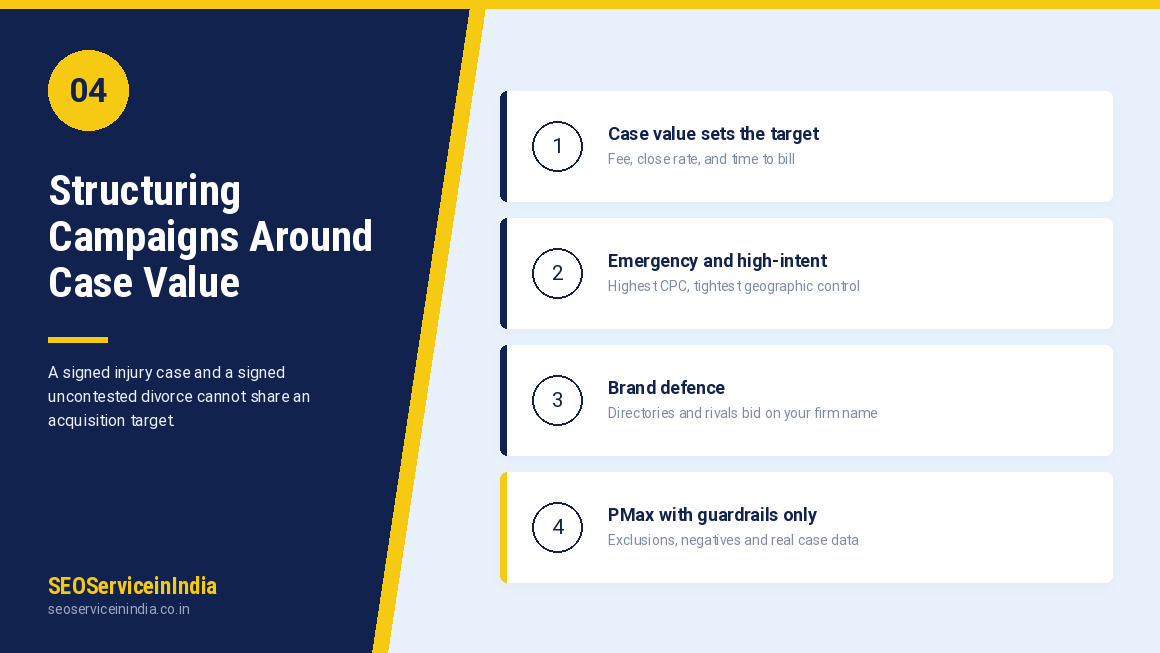 04

Structuring Campaigns Around Case Value

A signed injury case and a signed uncontested divorce cannot share an acquisition target.

SEOServiceinIndia
seoserviceinindia.co.in

1
Case value sets the target
Fee, close rate, and time to bill

2
Emergency and high-intent
Highest CPC, tightest geographic control

3
Brand defence
Directories and rivals bid on your firm name

4
PMax with guardrails only
Exclusions, negatives and real case data